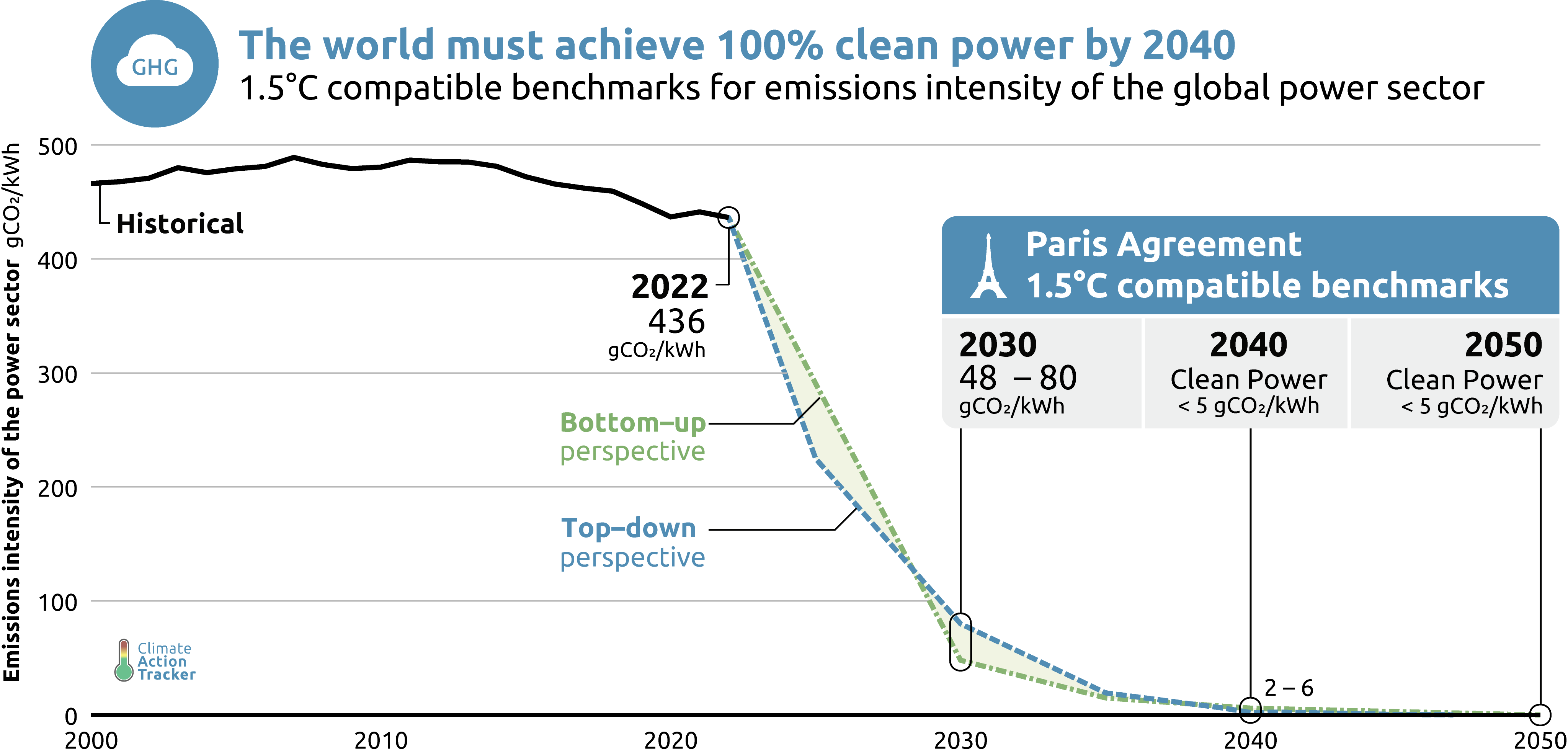 GHG

The world must achieve 100% clean power by 2040

1.5°C compatible benchmarks for emissions intensity of the global power sector

Emissions intensity of the power sector $gCO_2/kWh$

500
400
300
200
100
0

Historical

2022
436
$gCO_2/kWh$

Bottom–up perspective

Top–down perspective

Paris Agreement
1.5°C compatible benchmarks

| 2030 | 2040 | 2050 |
|---|---|---|
| 48 – 80 $gCO_2/kWh$ | Clean Power < 5 $gCO_2/kWh$ | Clean Power < 5 $gCO_2/kWh$ |

2 – 6

Climate Action Tracker

2000
2010
2020
2030
2040
2050